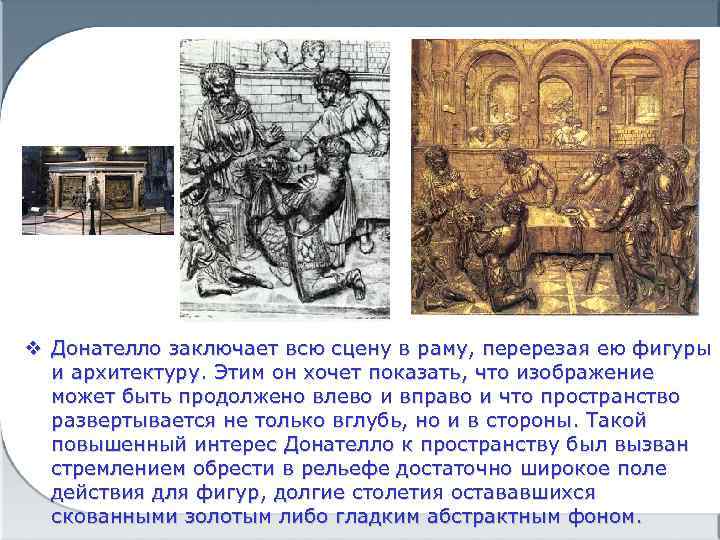 ❖ Донателло заключает всю сцену в раму, перерезая ею фигуры и архитектуру. Этим он хочет показать, что изображение может быть продолжено влево и вправо и что пространство развертывается не только вглубь, но и в стороны. Такой повышенный интерес Донателло к пространству был вызван стремлением обрести в рельефе достаточно широкое поле действия для фигур, долгие столетия остававшихся скованными золотым либо гладким абстрактным фоном.